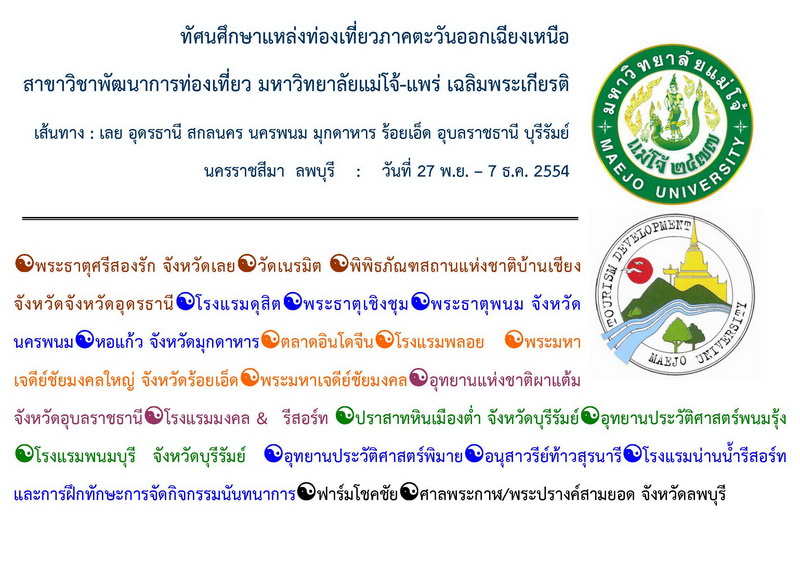 ทัศนศึกษาแหล่งท่องเที่ยวภาคตะวันออกเฉียงเหนือ

สาขาวิชาพัฒนาการท่องเที่ยว มหาวิทยาลัยแม่โจ้-แพร่ เฉลิมพระเกียรติ

เส้นทาง : เลย อุดรธานี สกลนคร นครพนม มุกดาหาร ร้อยเอ็ด อุบลราชธานี บุรีรัมย์

นครราชสีมา ลพบุรี : วันที่ 27 พ.ย. – 7 ธ.ค. 2554

มหาวิทยาลัยแม่โจ้ แม่โจ้ ๒๔๗๗ MAEJO UNIVERSITY

TOURISM DEVELOPMENT MAEJO UNIVERSITY

☯พระธาตุศรีสองรัก จังหวัดเลย☯วัดเนรมิต ☯พิพิธภัณฑสถานแห่งชาติบ้านเชียง จังหวัดจังหวัดอุดรธานี☯โรงแรมดุสิต☯พระธาตุเชิงชุม☯พระธาตุพนม จังหวัดนครพนม☯หอแก้ว จังหวัดมุกดาหาร☯ตลาดอินโดจีน☯โรงแรมพลอย ☯พระมหาเจดีย์ชัยมงคลใหญ่ จังหวัดร้อยเอ็ด☯พระมหาเจดีย์ชัยมงคล☯อุทยานแห่งชาติผาแต้ม จังหวัดอุบลราชธานี☯โรงแรมมงคล & รีสอร์ท ☯ปราสาทหินเมืองต่ำ จังหวัดบุรีรัมย์☯อุทยานประวัติศาสตร์พนมรุ้ง ☯โรงแรมพนมบุรี จังหวัดบุรีรัมย์ ☯อุทยานประวัติศาสตร์พิมาย☯อนุสาวรีย์ท้าวสุรนารี☯โรงแรมน่านน้ำรีสอร์ท และการฝึกทักษะการจัดกิจกรรมนันทนาการ☯ฟาร์มโชคชัย☯ศาลพระกาฬ/พระปรางค์สามยอด จังหวัดลพบุรี